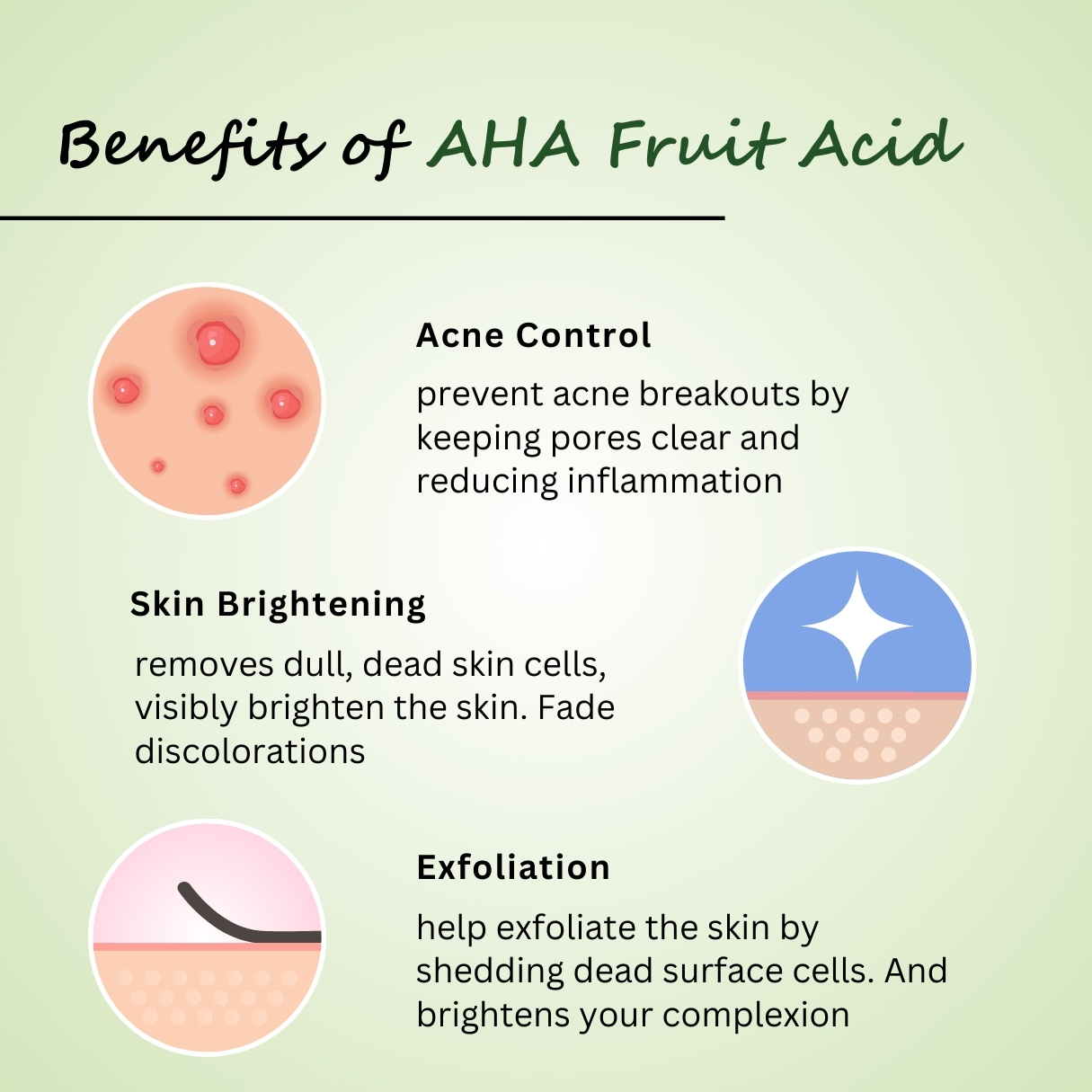 Benefits of AHA Fruit Acid

Acne Control

prevent acne breakouts by keeping pores clear and reducing inflammation

Skin Brightening

removes dull, dead skin cells, visibly brighten the skin. Fade discolorations

Exfoliation

help exfoliate the skin by shedding dead surface cells. And brightens your complexion